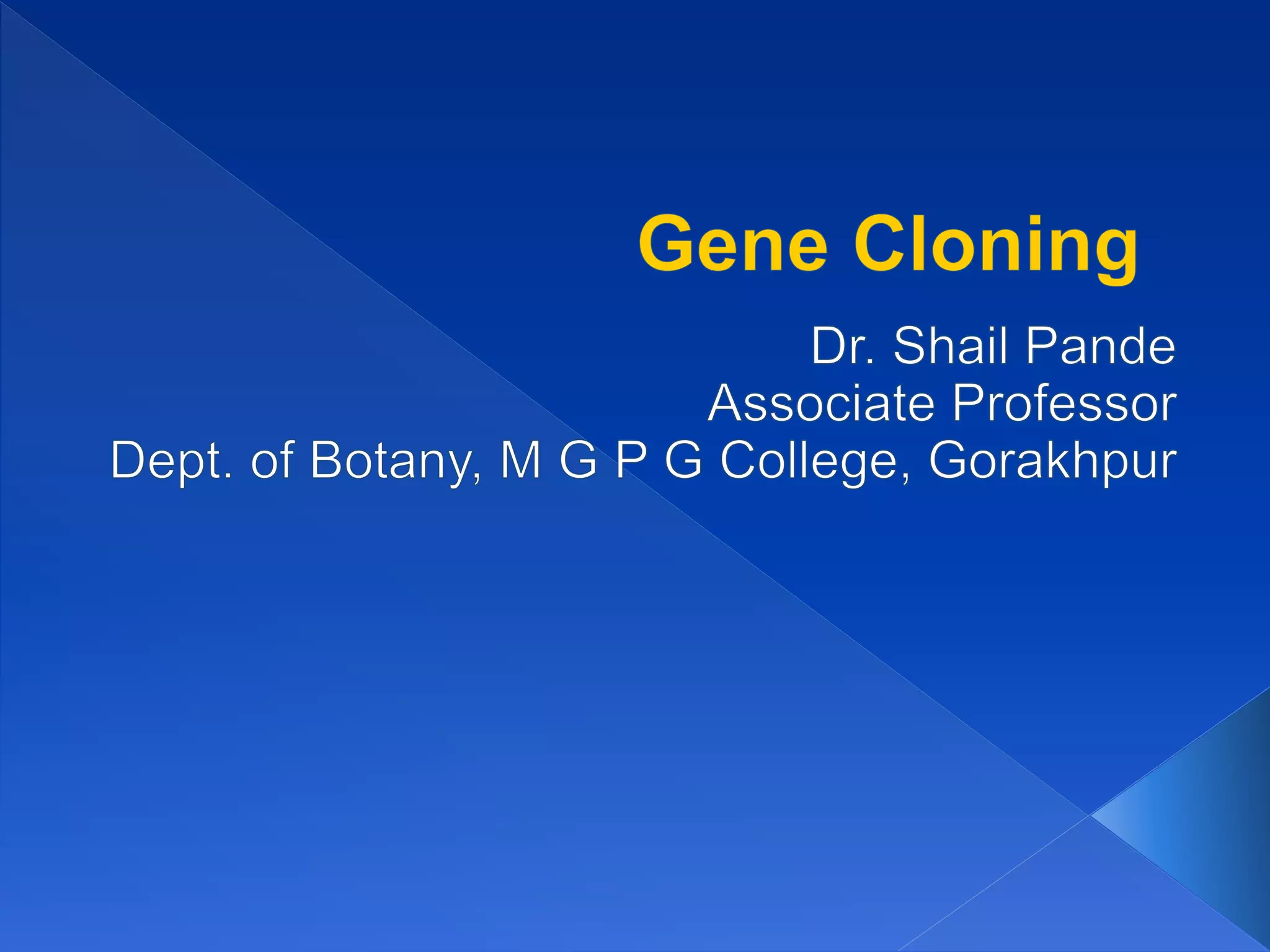 Gene Cloning

Dr. Shail Pande
Associate Professor
Dept. of Botany, M G P G College, Gorakhpur